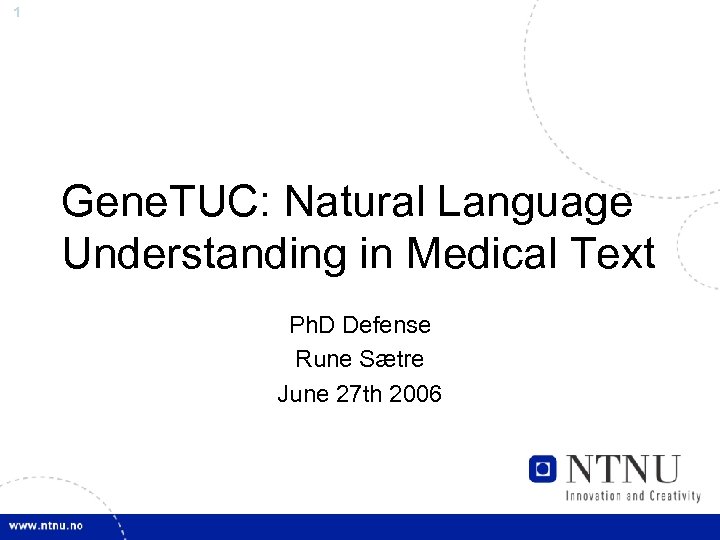 1

GeneTUC: Natural Language Understanding in Medical Text

PhD Defense
Rune Sætre
June 27th 2006

NTNU
Innovation and Creativity

www.ntnu.no